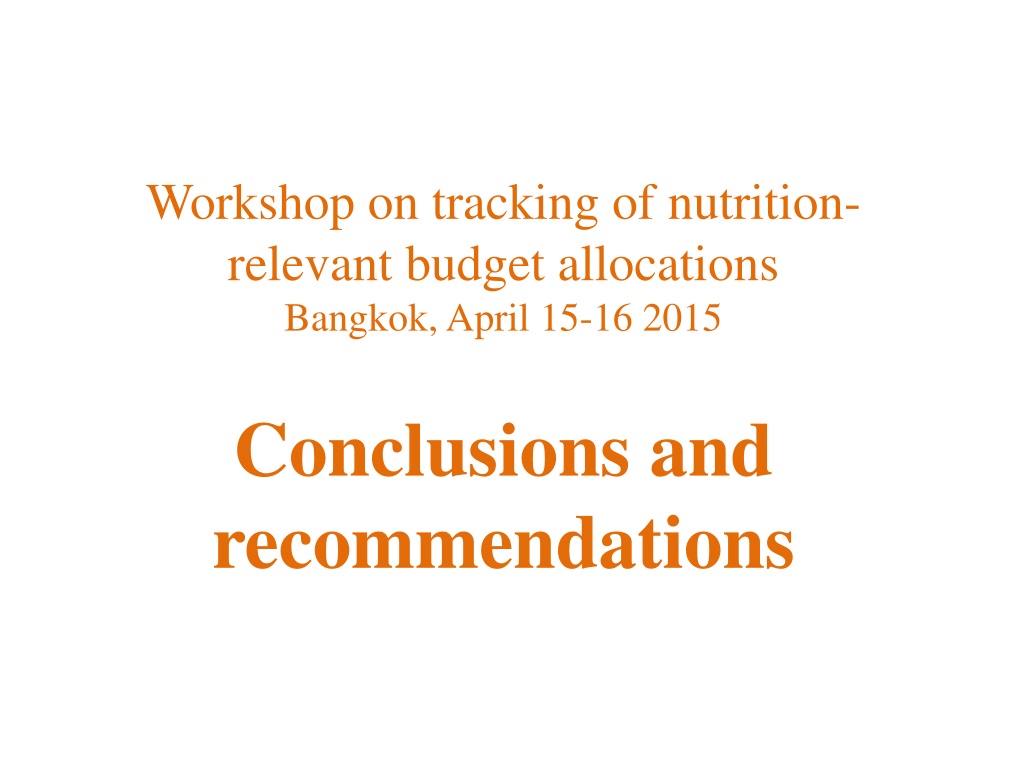 Workshop on tracking of nutrition-relevant budget allocations
Bangkok, April 15-16 2015

Conclusions and recommendations